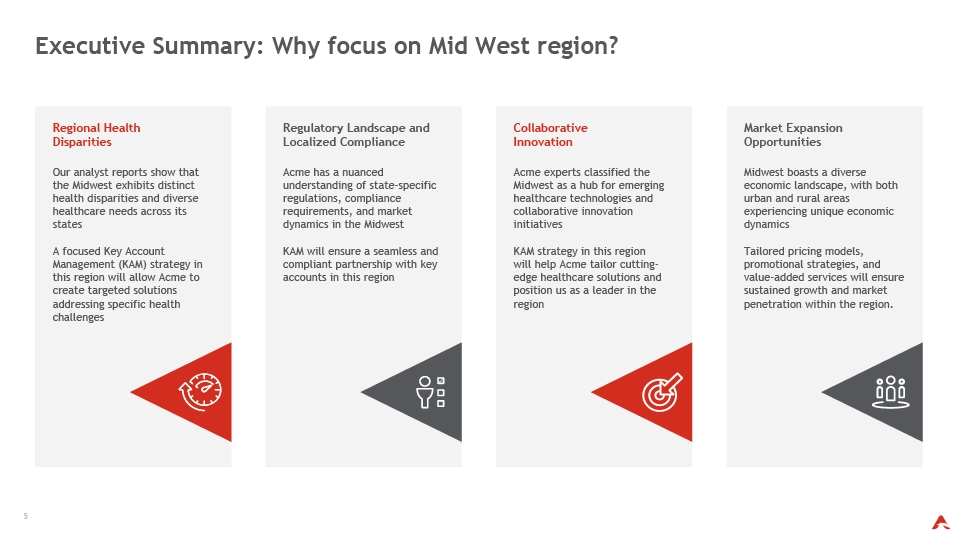 Executive Summary: Why focus on Mid West region?

Regional Health Disparities

Our analyst reports show that the Midwest exhibits distinct health disparities and diverse healthcare needs across its states

A focused Key Account Management (KAM) strategy in this region will allow Acme to create targeted solutions addressing specific health challenges

Regulatory Landscape and Localized Compliance

Acme has a nuanced understanding of state-specific regulations, compliance requirements, and market dynamics in the Midwest

KAM will ensure a seamless and compliant partnership with key accounts in this region

Collaborative Innovation

Acme experts classified the Midwest as a hub for emerging healthcare technologies and collaborative innovation initiatives

KAM strategy in this region will help Acme tailor cutting-edge healthcare solutions and position us as a leader in the region

Market Expansion Opportunities

Midwest boasts a diverse economic landscape, with both urban and rural areas experiencing unique economic dynamics

Tailored pricing models, promotional strategies, and value-added services will ensure sustained growth and market penetration within the region.

5